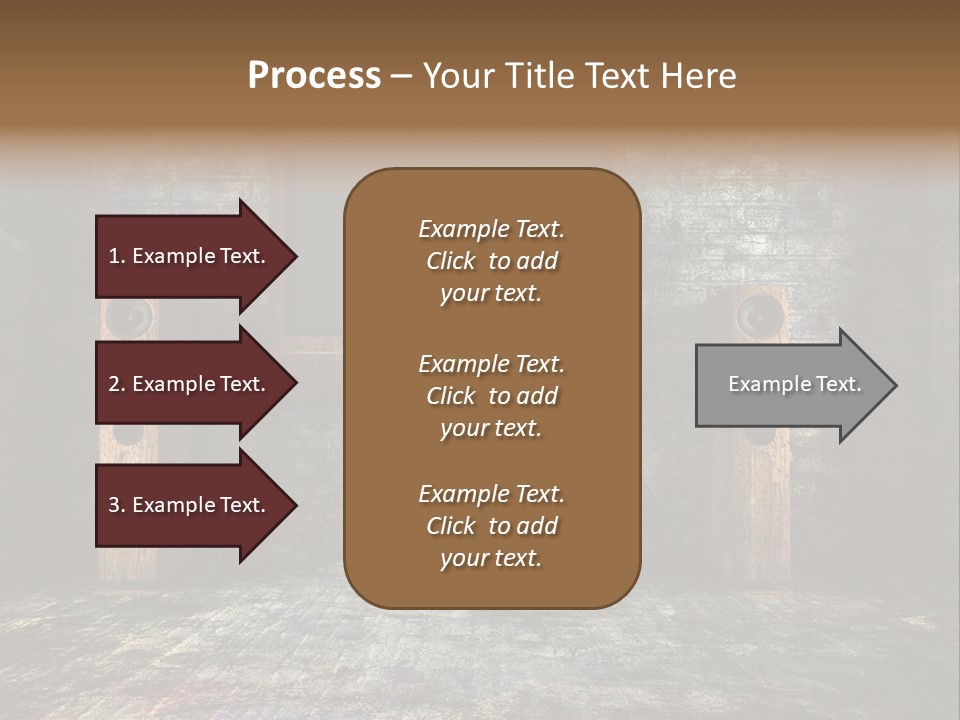 Process – Your Title Text Here

1. Example Text.

2. Example Text.

3. Example Text.

Example Text. Click to add your text.

Example Text. Click to add your text.

Example Text. Click to add your text.

Example Text.